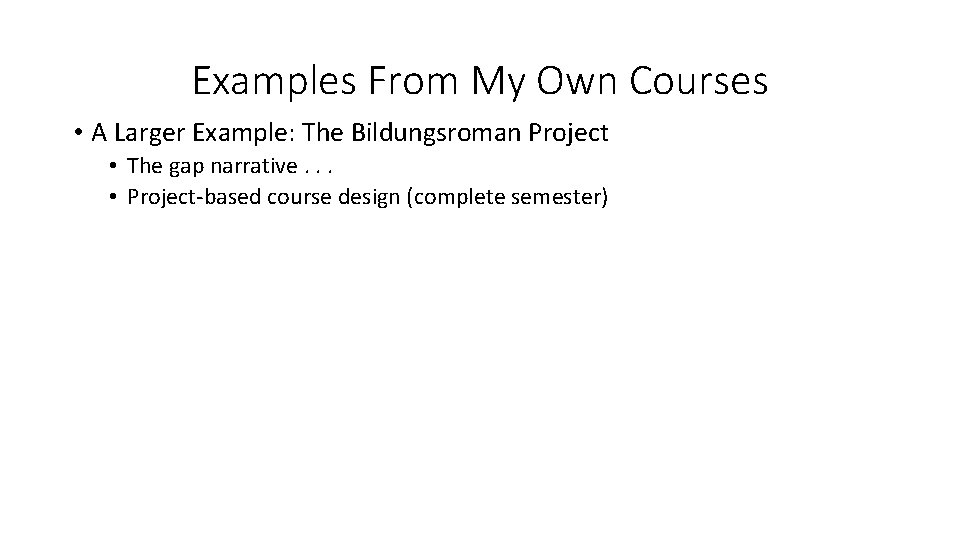 Examples From My Own Courses

• A Larger Example: The Bildungsroman Project
  • The gap narrative . . .
  • Project-based course design (complete semester)